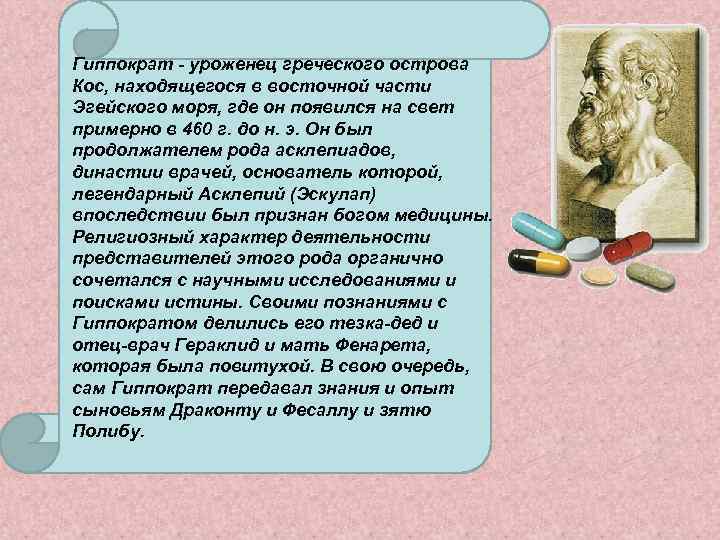 Гиппократ - уроженец греческого острова Кос, находящегося в восточной части Эгейского моря, где он появился на свет примерно в 460 г. до н. э. Он был продолжателем рода асклепиадов, династии врачей, основатель которой, легендарный Асклепий (Эскулап) впоследствии был признан богом медицины. Религиозный характер деятельности представителей этого рода органично сочетался с научными исследованиями и поисками истины. Своими познаниями с Гиппократом делились его тезка-дед и отец-врач Гераклид и мать Фенарета, которая была повитухой. В свою очередь, сам Гиппократ передавал знания и опыт сыновьям Драконту и Фесаллу и зятю Полибу.